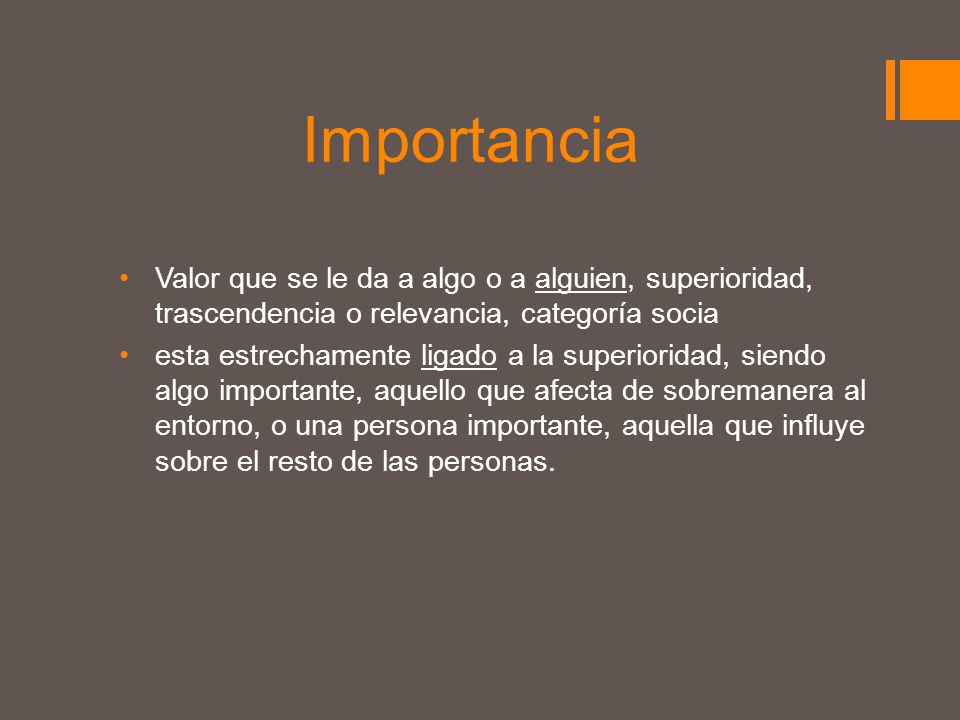 Importancia

• Valor que se le da a algo o a alguien, superioridad, trascendencia o relevancia, categoría socia

• esta estrechamente ligado a la superioridad, siendo algo importante, aquello que afecta de sobremanera al entorno, o una persona importante, aquella que influye sobre el resto de las personas.